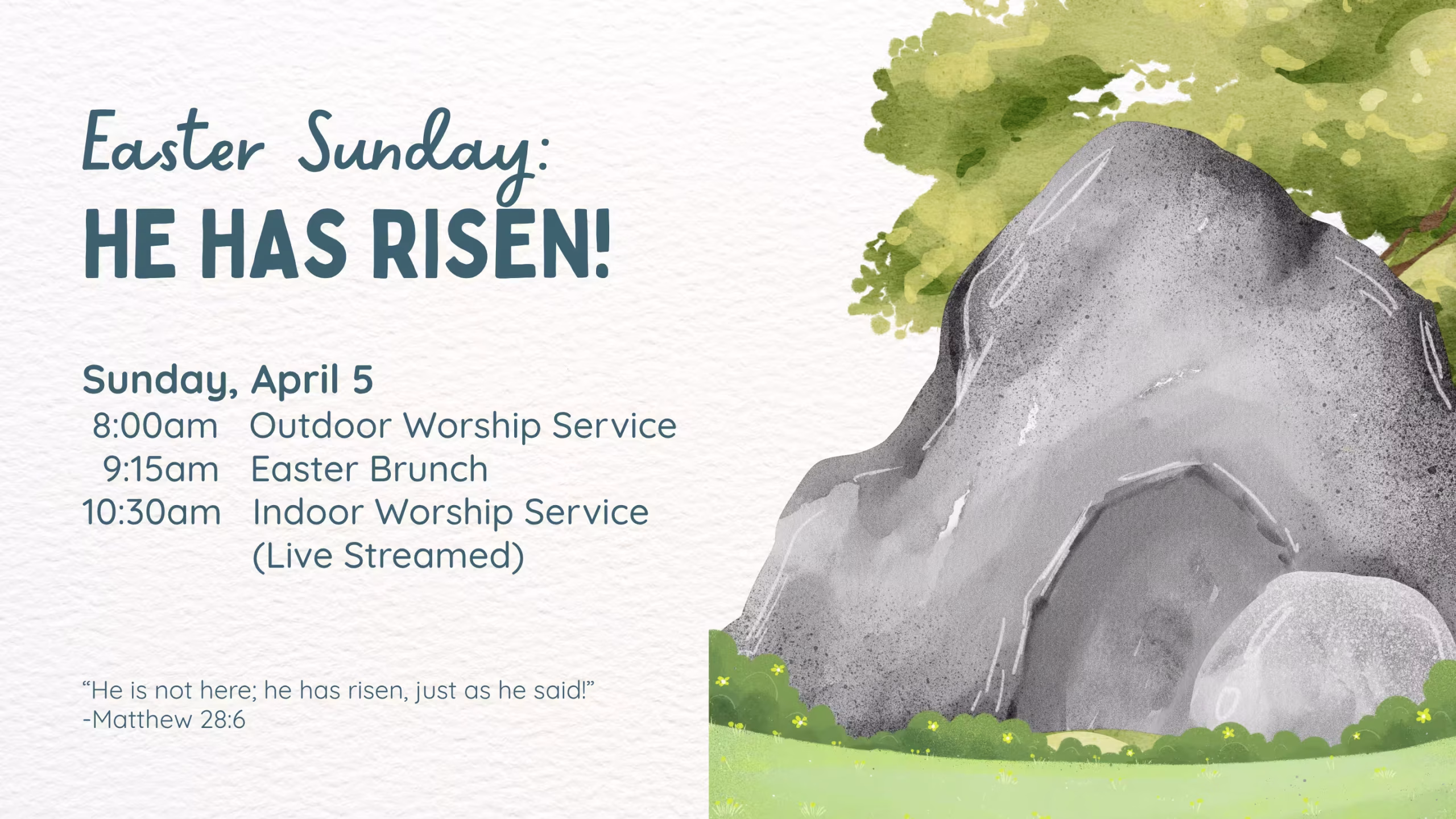 Easter Sunday:
HE HAS RISEN!

Sunday, April 5
8:00am Outdoor Worship Service
9:15am Easter Brunch
10:30am Indoor Worship Service (Live Streamed)

“He is not here; he has risen, just as he said!”
-Matthew 28:6